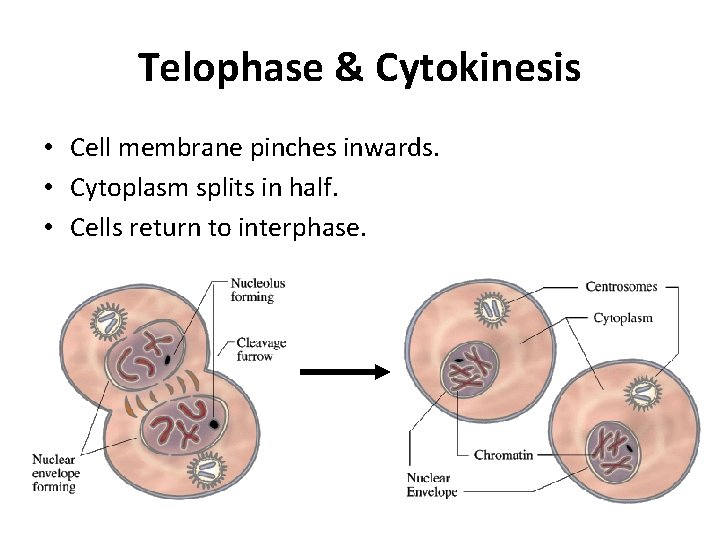 Telophase & Cytokinesis

• Cell membrane pinches inwards.
• Cytoplasm splits in half.
• Cells return to interphase.

Nucleolus forming

Cleavage furrow

Nuclear envelope forming

Centrosomes

Cytoplasm

Chromatin

Nuclear Envelope